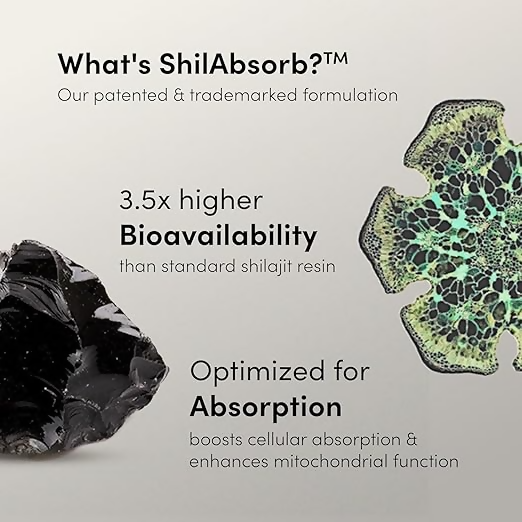 What's ShilAbsorb?™
Our patented & trademarked formulation

3.5x higher
Bioavailability
than standard shilajit resin

Optimized for
Absorption
boosts cellular absorption & enhances mitochondrial function